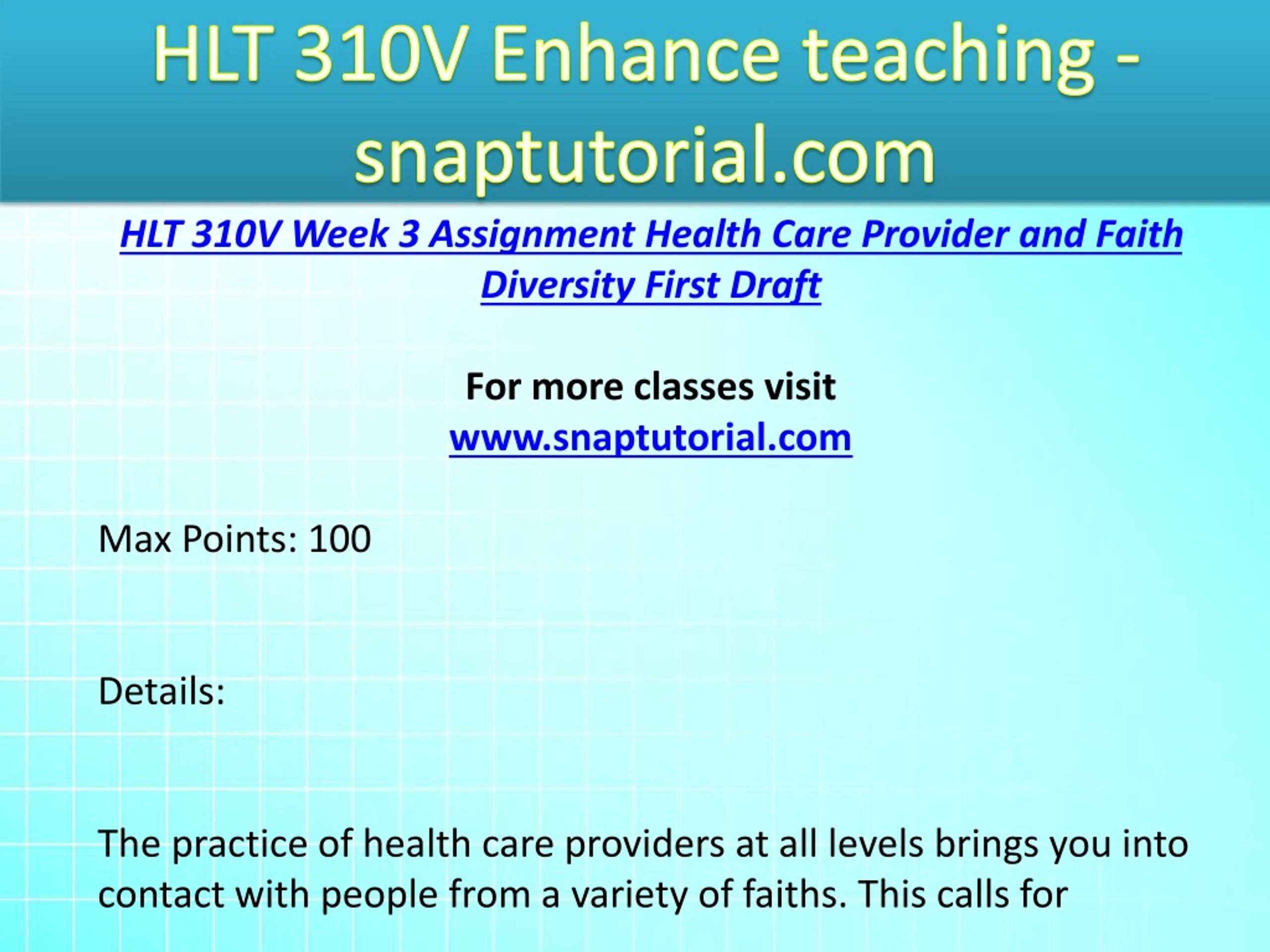 HLT 310V Enhance teaching - snaptutorial.com

HLT 310V Week 3 Assignment Health Care Provider and Faith Diversity First Draft

For more classes visit
www.snaptutorial.com

Max Points: 100

Details:

The practice of health care providers at all levels brings you into contact with people from a variety of faiths. This calls for